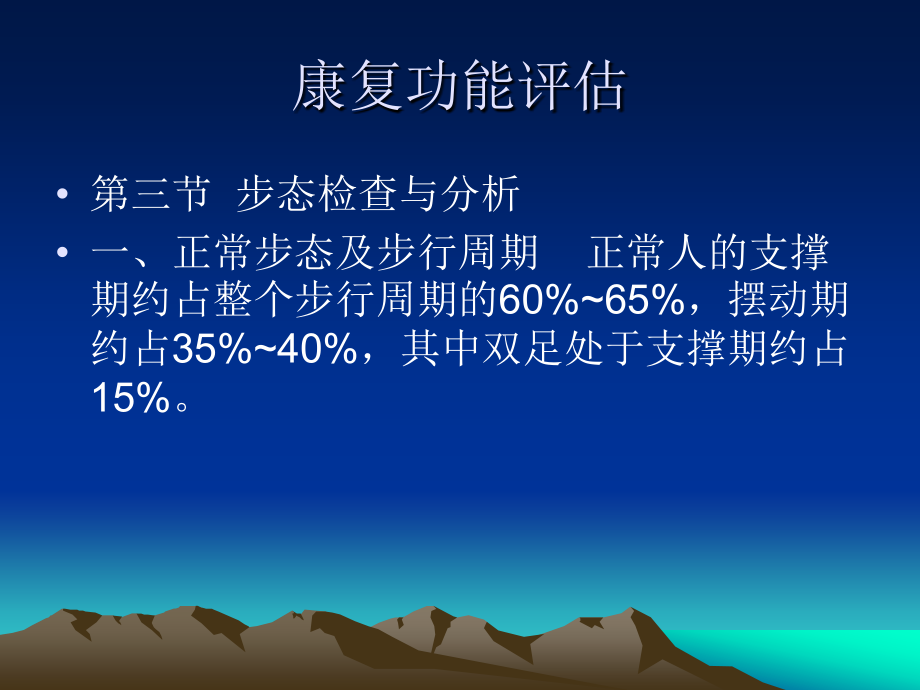 康复功能评估

• 第三节 步态检查与分析
• 一、正常步态及步行周期 正常人的支撑期约占整个步行周期的60%~65%，摆动期约占35%~40%，其中双足处于支撑期约占15%。